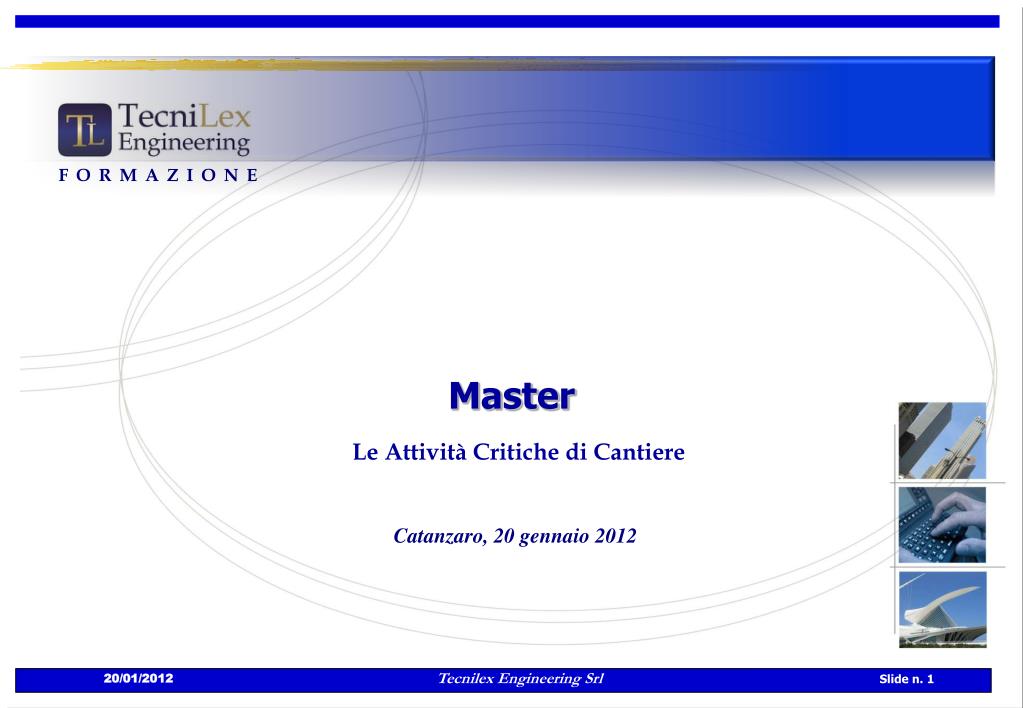 TL TecniLex Engineering
FORMAZIONE

Master

Le Attività Critiche di Cantiere

Catanzaro, 20 gennaio 2012

20/01/2012 Tecnilex Engineering Srl Slide n. 1